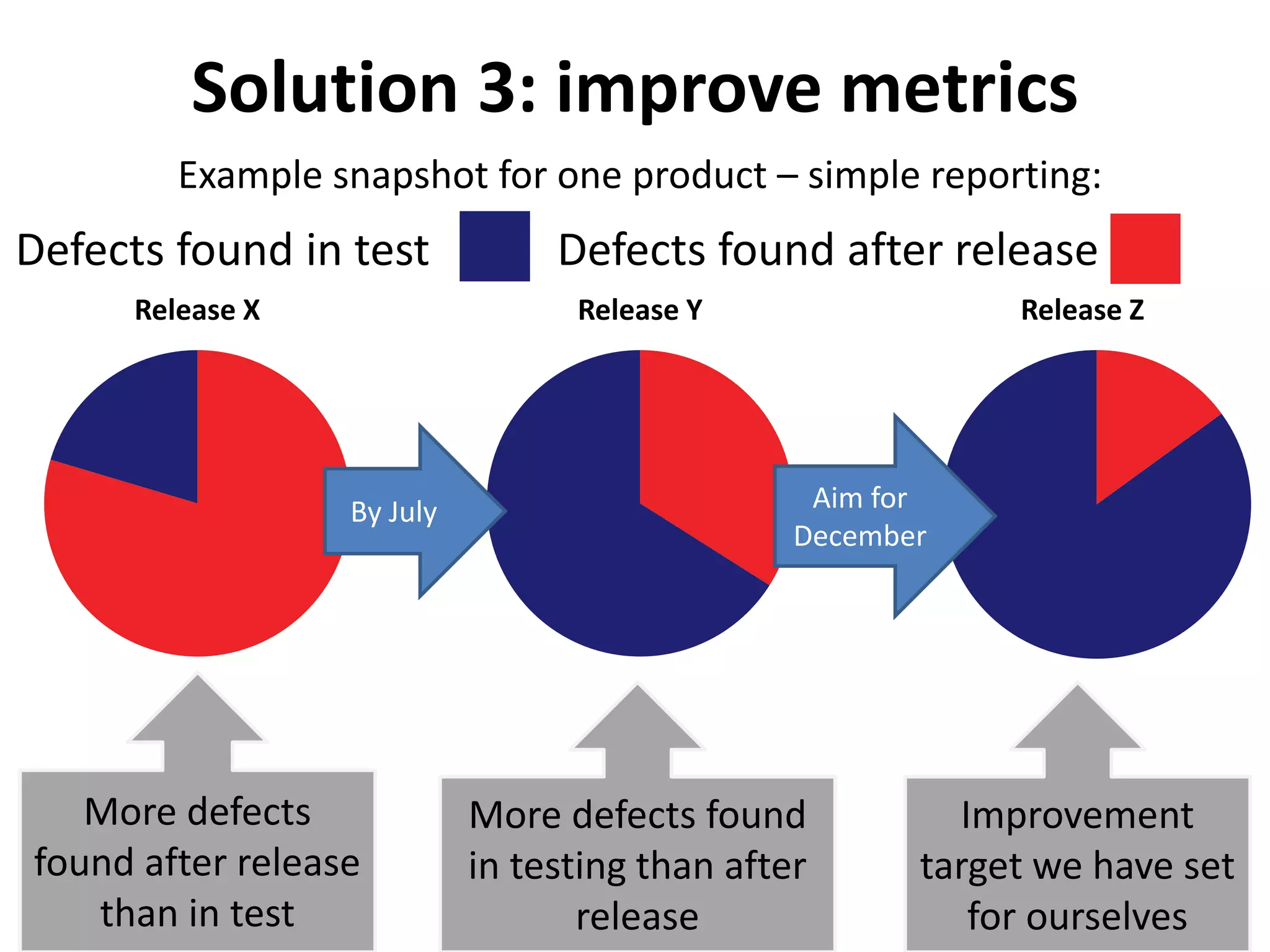 Solution 3: improve metrics

Example snapshot for one product – simple reporting:

Defects found in test

Defects found after release

Release X

Release Y

Release Z

By July

Aim for December

More defects found after release than in test

More defects found in testing than after release

Improvement target we have set for ourselves